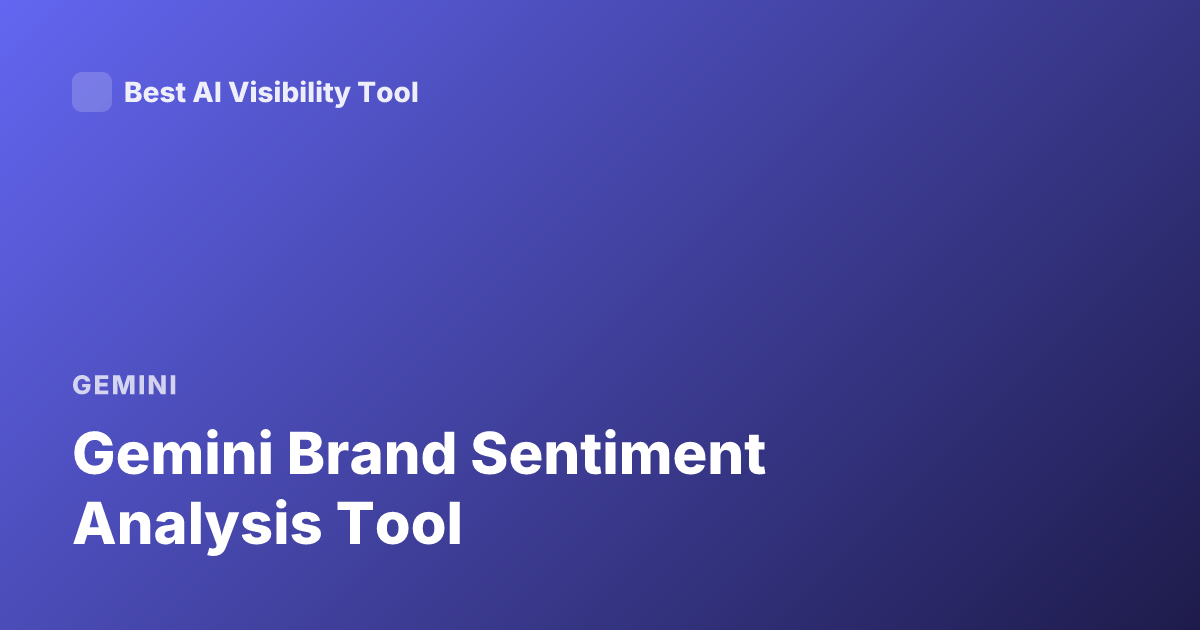 Best AI Visibility Tool

GEMINI

Gemini Brand Sentiment Analysis Tool